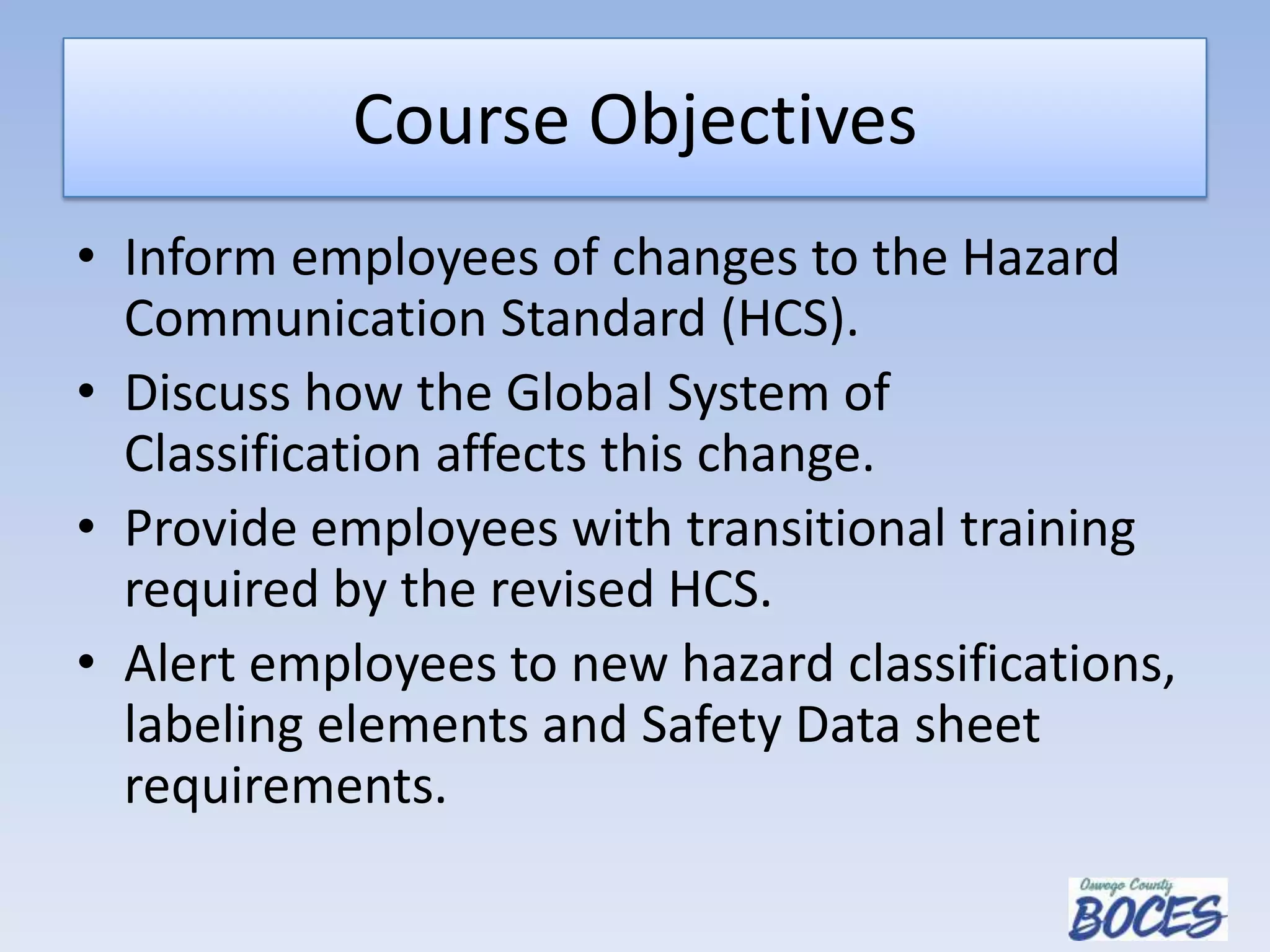 Course Objectives

• Inform employees of changes to the Hazard Communication Standard (HCS).

• Discuss how the Global System of Classification affects this change.

• Provide employees with transitional training required by the revised HCS.

• Alert employees to new hazard classifications, labeling elements and Safety Data sheet requirements.

Oswego County
BOCES